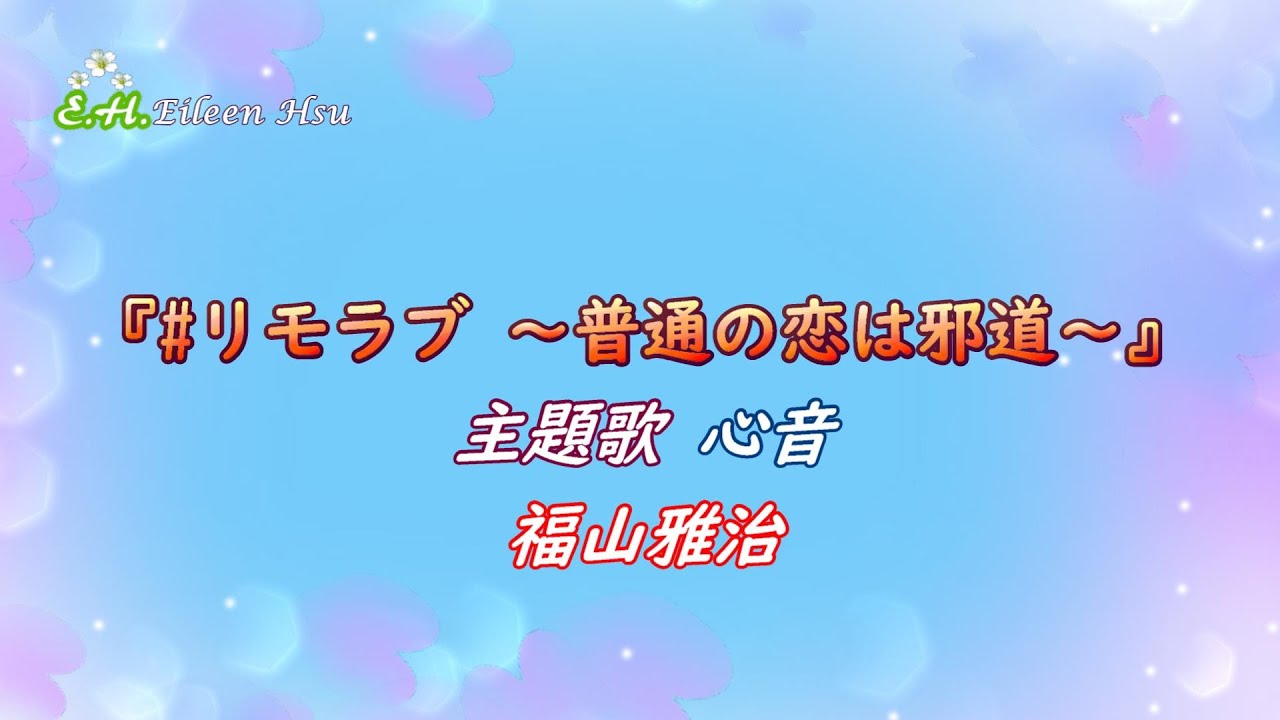 E.H. Eileen Hsu

『#リモラブ ～普通の恋は邪道～』

主題歌 心音

福山雅治